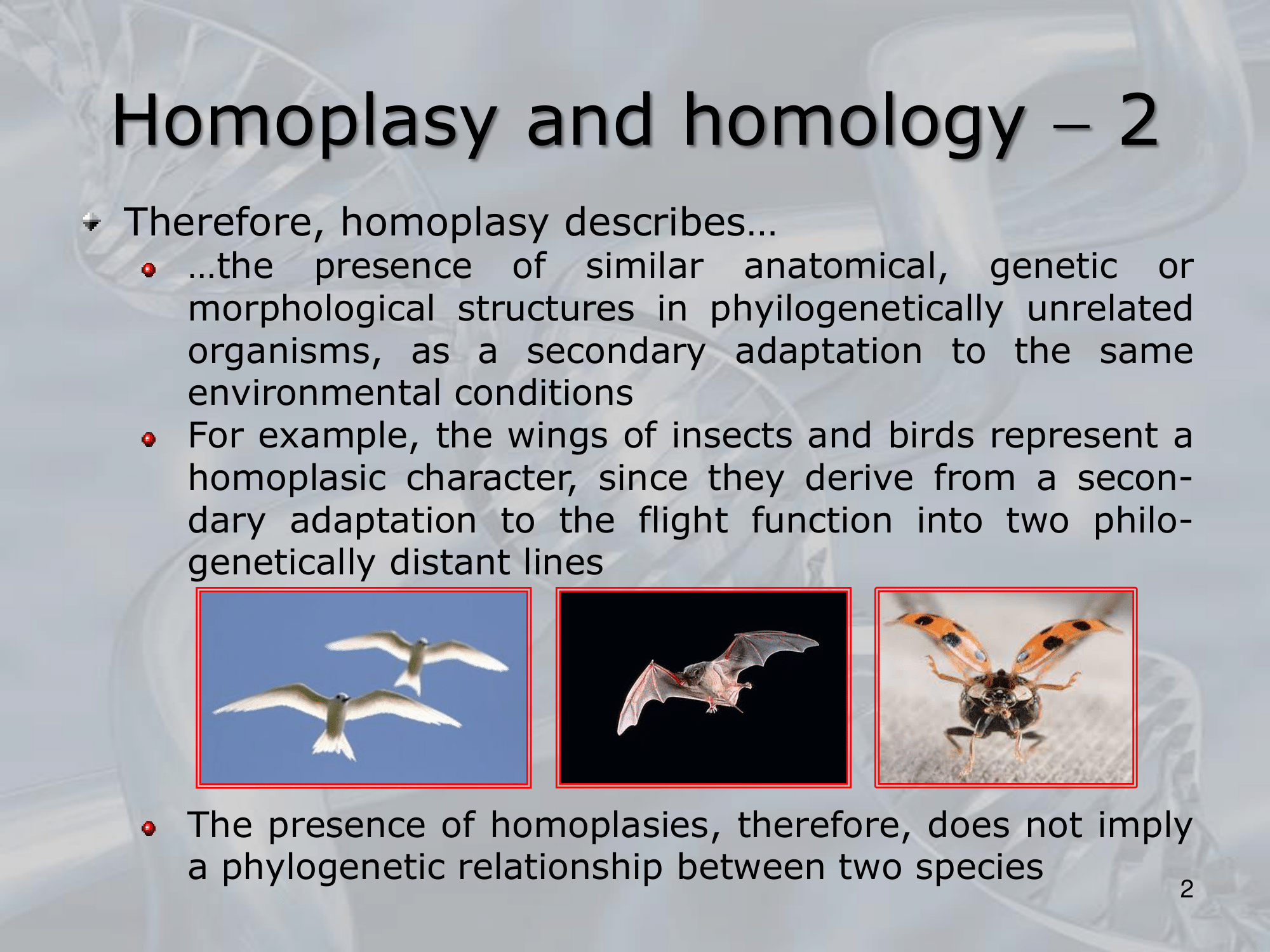 Homoplasy and homology – 2

Therefore, homoplasy describes…

…the presence of similar anatomical, genetic or morphological structures in phyilogenetically unrelated organisms, as a secondary adaptation to the same environmental conditions

For example, the wings of insects and birds represent a homoplasic character, since they derive from a secondary adaptation to the flight function into two philogenetically distant lines

The presence of homoplasies, therefore, does not imply a phylogenetic relationship between two species

2